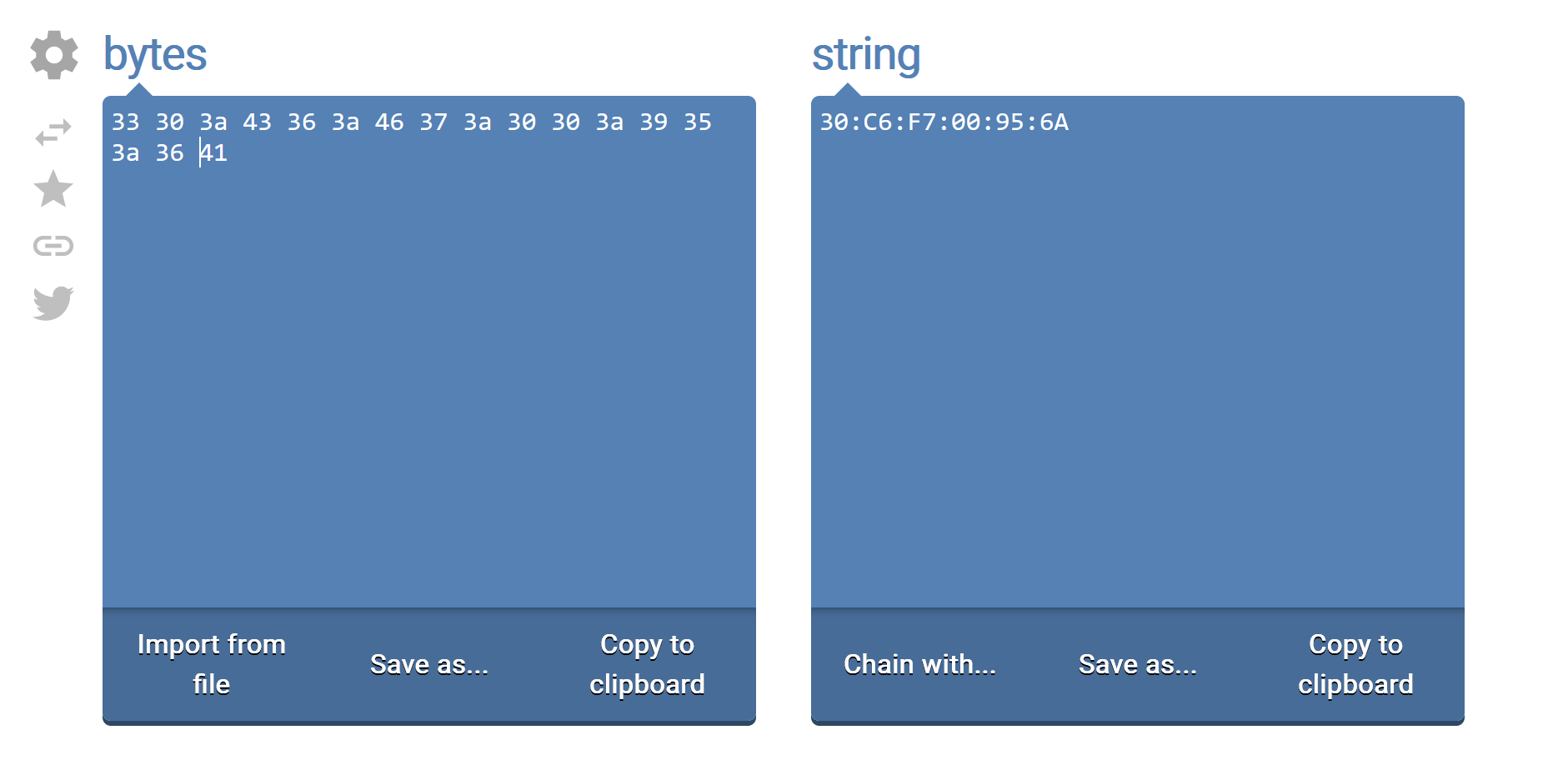 bytes

33 30 3a 43 36 3a 46 37 3a 30 30 3a 39 35 3a 36 41

Import from file

Save as...

Copy to clipboard

string

30:C6:F7:00:95:6A

Chain with...

Save as...

Copy to clipboard